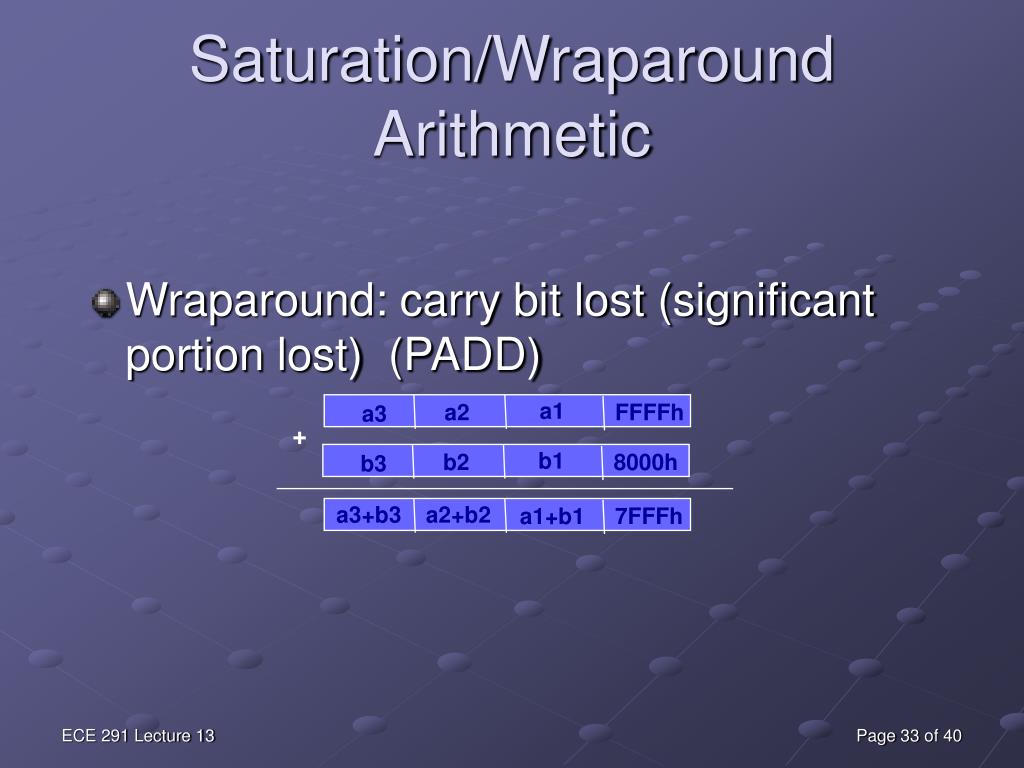 Saturation/Wraparound Arithmetic

Wraparound: carry bit lost (significant portion lost) (PADD)

| a3 | a2 | a1 | FFFFh |
|---|---|---|---|

+

| b3 | b2 | b1 | 8000h |
|---|---|---|---|

| a3+b3 | a2+b2 | a1+b1 | 7FFFh |
|---|---|---|---|

ECE 291 Lecture 13

Page 33 of 40